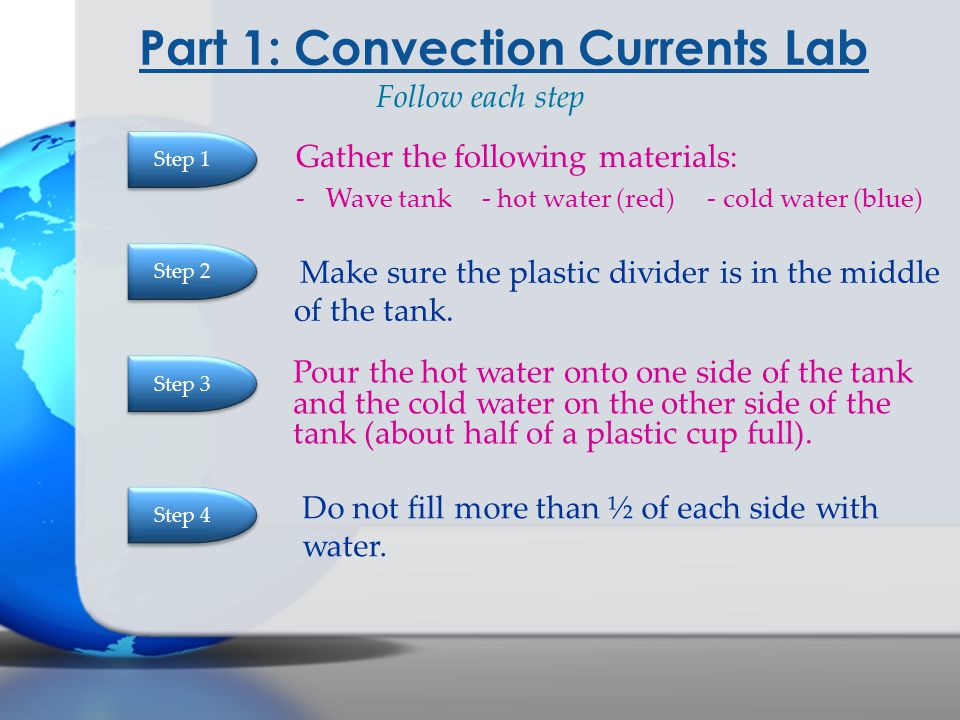 Part 1: Convection Currents Lab

Follow each step

Step 1

Gather the following materials:

- Wave tank - hot water (red) - cold water (blue)

Step 2

Make sure the plastic divider is in the middle of the tank.

Step 3

Pour the hot water onto one side of the tank and the cold water on the other side of the tank (about half of a plastic cup full).

Step 4

Do not fill more than ½ of each side with water.